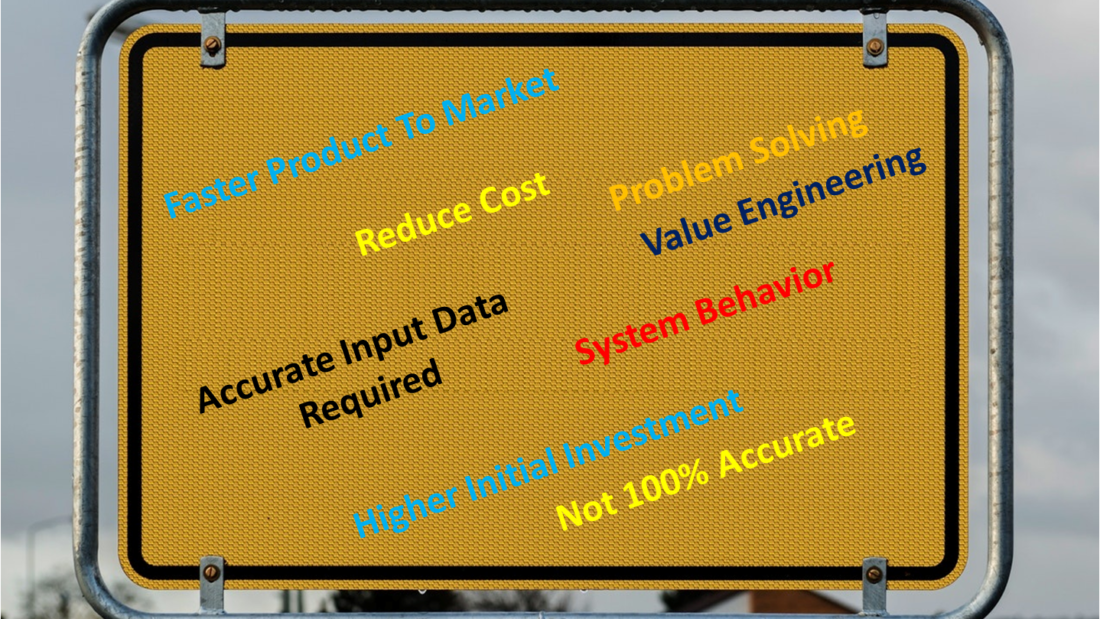 Faster Product To Market

Reduce Cost

Problem Solving

Value Engineering

Accurate Input Data Required

System Behavior

Higher Initial Investment

Not 100% Accurate